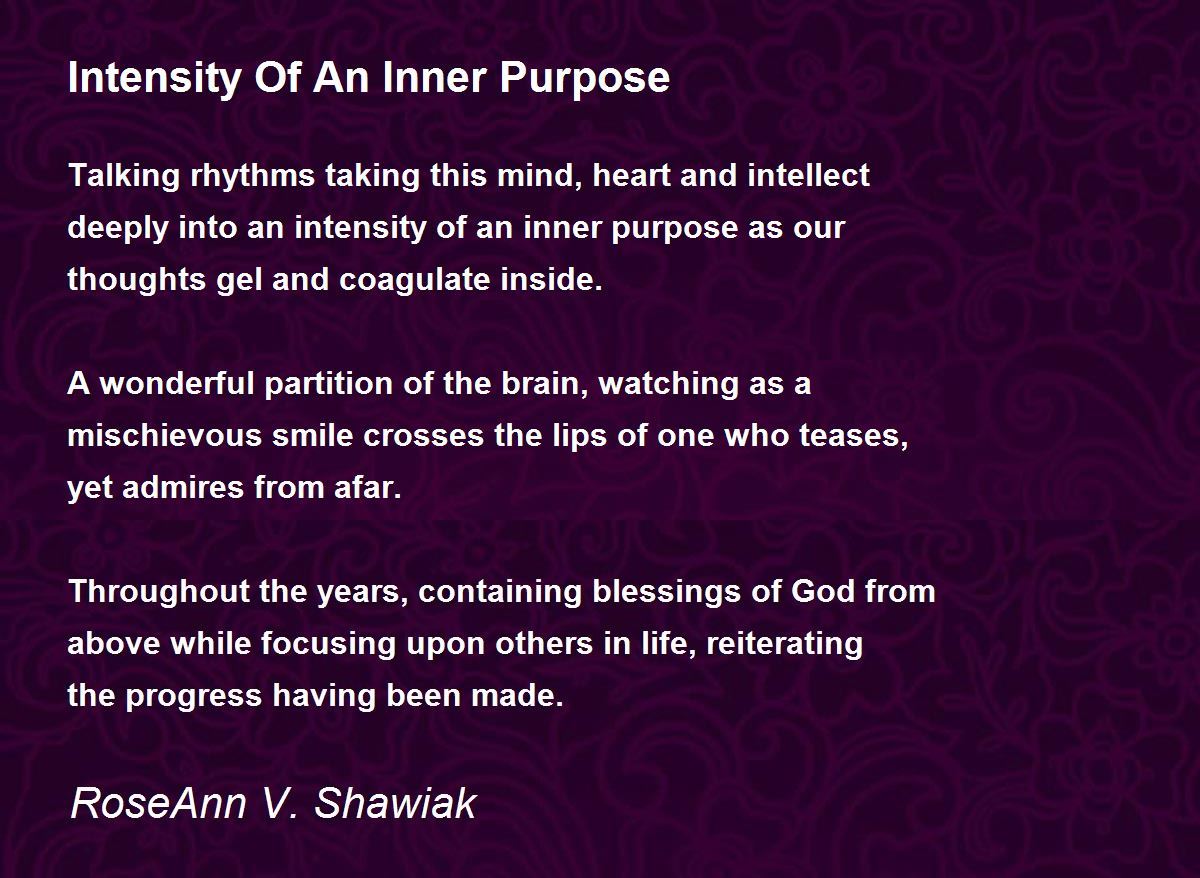 Intensity Of An Inner Purpose

Talking rhythms taking this mind, heart and intellect
deeply into an intensity of an inner purpose as our
thoughts gel and coagulate inside.

A wonderful partition of the brain, watching as a
mischievous smile crosses the lips of one who teases,
yet admires from afar.

Throughout the years, containing blessings of God from
above while focusing upon others in life, reiterating
the progress having been made.

RoseAnn V. Shawiak